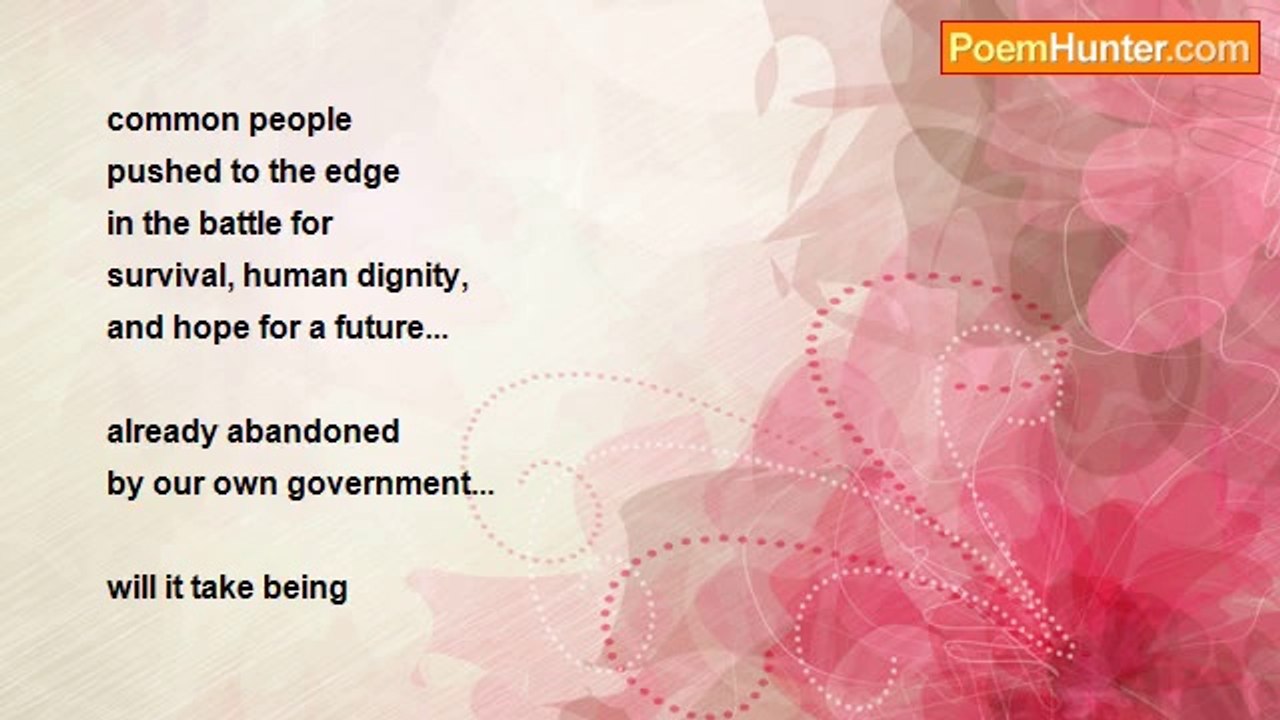 PoemHunter.com

common people
pushed to the edge
in the battle for
survival, human dignity,
and hope for a future...

already abandoned
by our own government...

will it take being